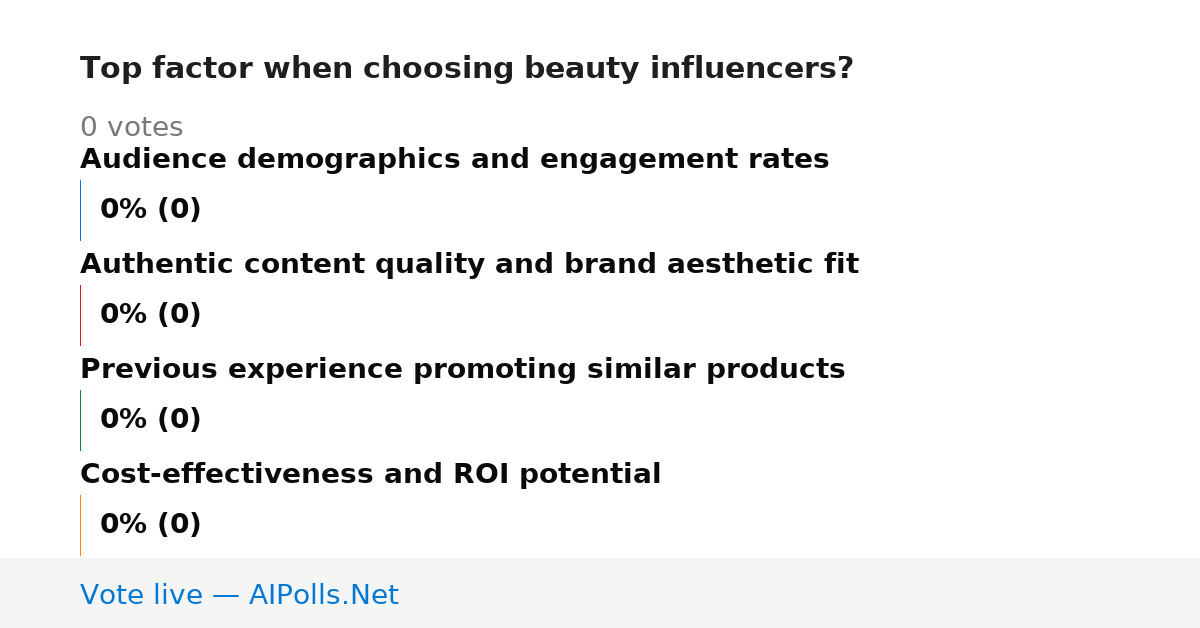 Top factor when choosing beauty influencers?

0 votes

Audience demographics and engagement rates

0% (0)

Authentic content quality and brand aesthetic fit

0% (0)

Previous experience promoting similar products

0% (0)

Cost-effectiveness and ROI potential

0% (0)

Vote live — AIPolls.Net